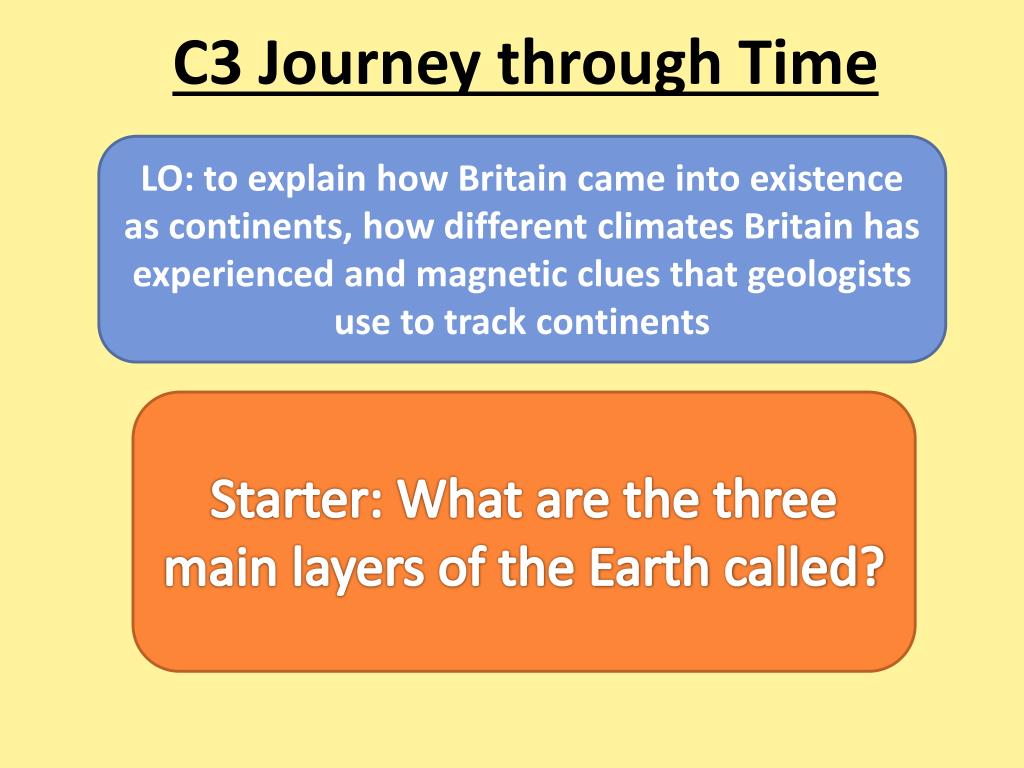 C3 Journey through Time

LO: to explain how Britain came into existence as continents, how different climates Britain has experienced and magnetic clues that geologists use to track continents

Starter: What are the three main layers of the Earth called?